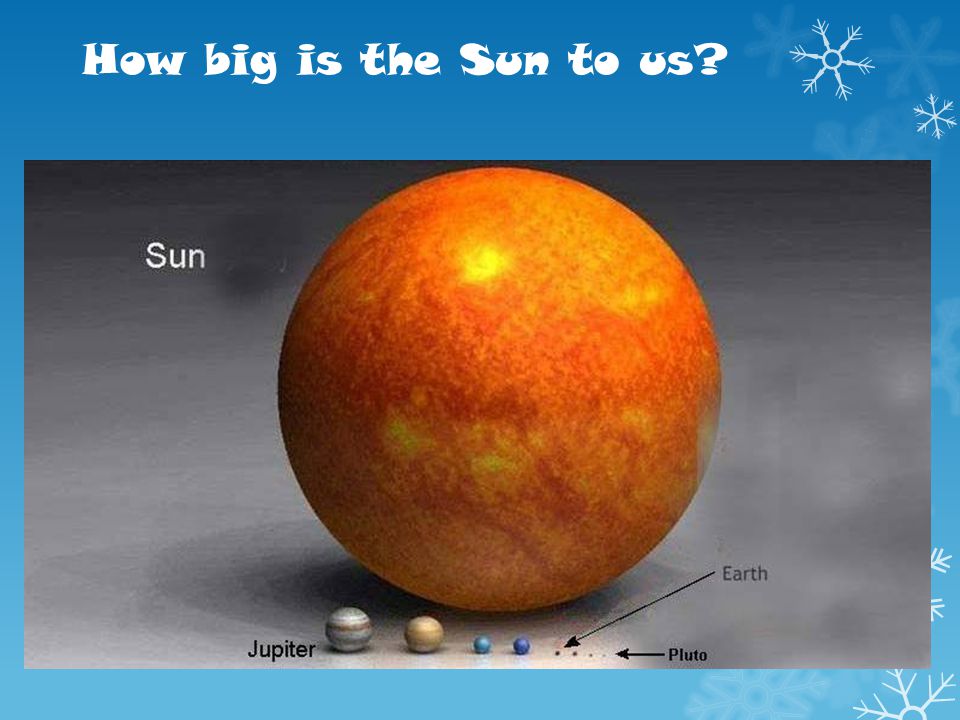 How big is the Sun to us?

Sun

Earth

Jupiter

Pluto